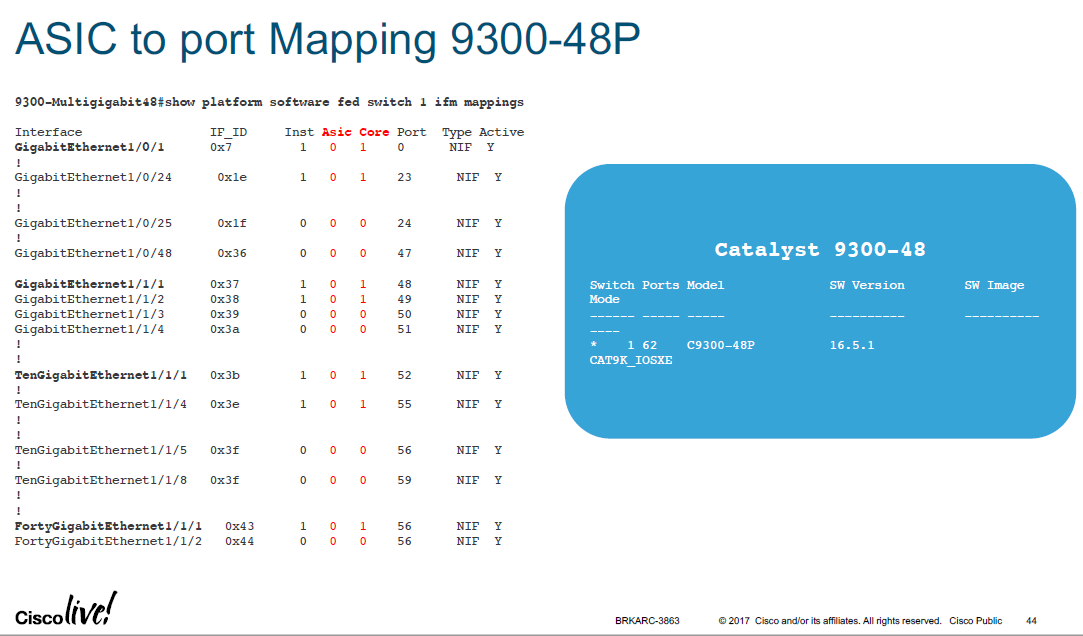 ASIC to port Mapping 9300-48P

9300-Multigigabit48#show platform software fed switch 1 ifm mappings

Interface IF_ID Inst Asic Core Port Type Active
GigabitEthernet1/0/1 0x7 1 0 1 0 NIF Y
!
GigabitEthernet1/0/24 0x1e 1 0 1 23 NIF Y
!
!
GigabitEthernet1/0/25 0x1f 0 0 0 24 NIF Y
!
GigabitEthernet1/0/48 0x36 0 0 0 47 NIF Y

GigabitEthernet1/1/1 0x37 1 0 1 48 NIF Y
GigabitEthernet1/1/2 0x38 1 0 1 49 NIF Y
GigabitEthernet1/1/3 0x39 0 0 0 50 NIF Y
GigabitEthernet1/1/4 0x3a 0 0 0 51 NIF Y
!
!
TenGigabitEthernet1/1/1 0x3b 1 0 1 52 NIF Y
!
TenGigabitEthernet1/1/4 0x3e 1 0 1 55 NIF Y
!
!
TenGigabitEthernet1/1/5 0x3f 0 0 0 56 NIF Y
!
TenGigabitEthernet1/1/8 0x3f 0 0 0 59 NIF Y
!
!
FortyGigabitEthernet1/1/1 0x43 1 0 1 56 NIF Y
FortyGigabitEthernet1/1/2 0x44 0 0 0 56 NIF Y

Catalyst 9300-48

Switch Ports Model SW Version SW Image Mode
------ ----- ----- ---------- ----------
----
* 1 62 C9300-48P 16.5.1
CAT9K_IOSXE

Cisco live!

BRKARC-3863 © 2017 Cisco and/or its affiliates. All rights reserved. Cisco Public 44